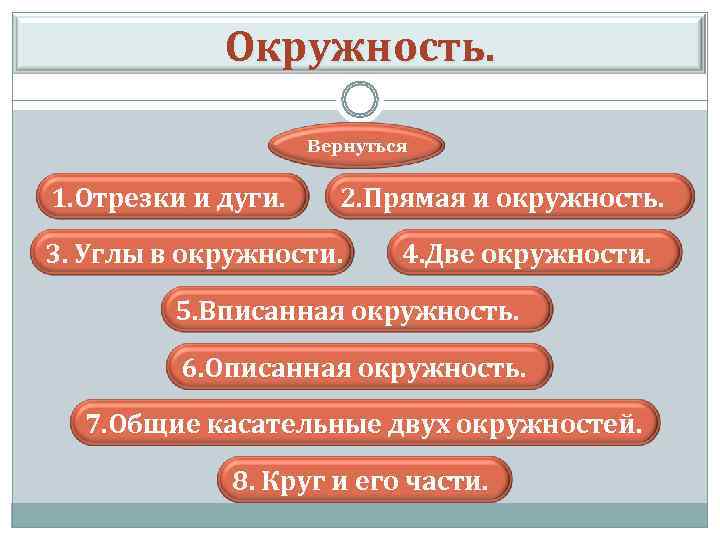 Окружность.

Вернуться

1.Отрезки и дуги.

2.Прямая и окружность.

3. Углы в окружности.

4.Две окружности.

5.Вписанная окружность.

6.Описанная окружность.

7.Общие касательные двух окружностей.

8. Круг и его части.